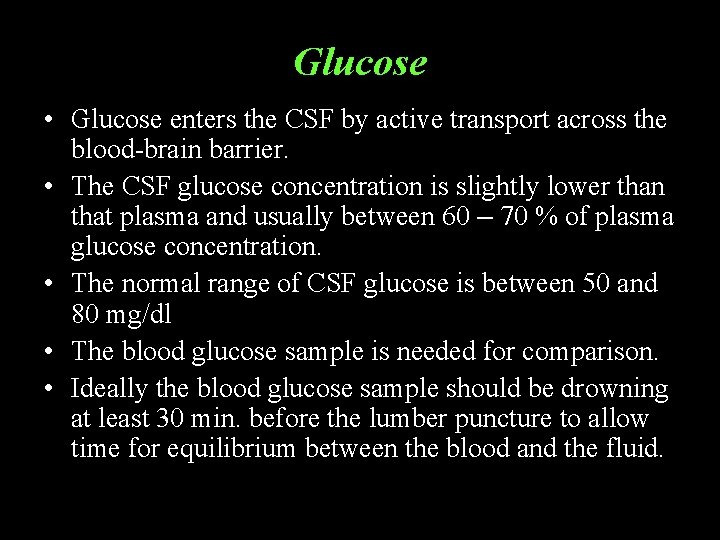 Glucose

• Glucose enters the CSF by active transport across the blood-brain barrier.

• The CSF glucose concentration is slightly lower than that plasma and usually between 60 – 70 % of plasma glucose concentration.

• The normal range of CSF glucose is between 50 and 80 mg/dl

• The blood glucose sample is needed for comparison.

• Ideally the blood glucose sample should be drowning at least 30 min. before the lumber puncture to allow time for equilibrium between the blood and the fluid.